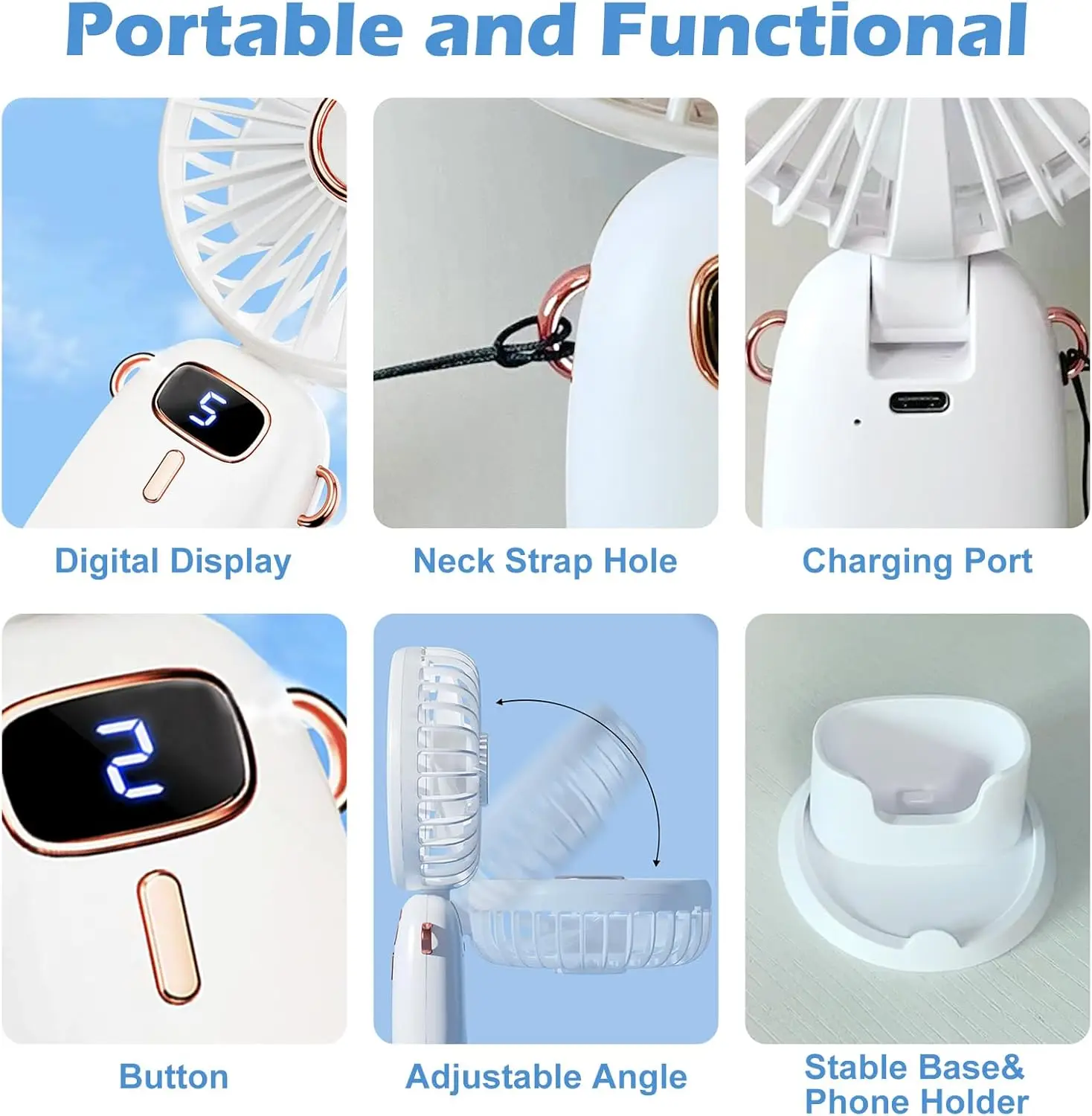 Portable and Functional

5

Digital Display

Neck Strap Hole

Charging Port

2

Button

Adjustable Angle

Stable Base&
Phone Holder